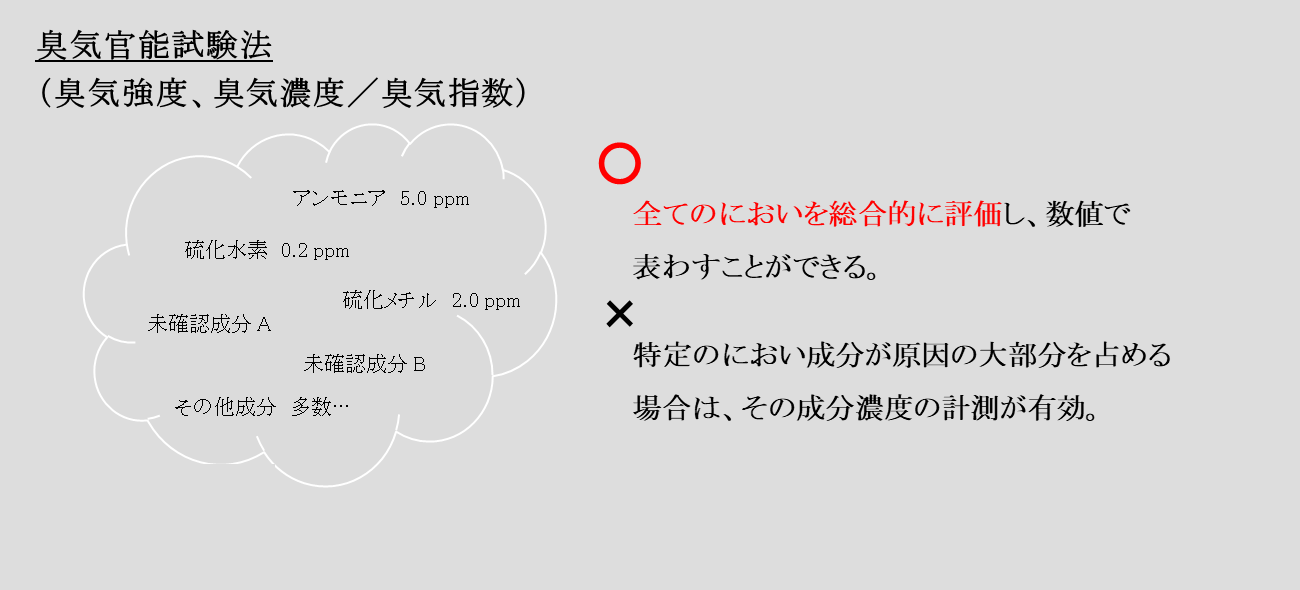 臭気官能試験法
（臭気強度、臭気濃度／臭気指数）

アンモニア 5.0 ppm
硫化水素 0.2 ppm
硫化メチル 2.0 ppm
未確認成分 A
未確認成分 B
その他成分 多数…

○
全てのにおいを総合的に評価し、数値で表わすことができる。

×
特定のにおい成分が原因の大部分を占める場合は、その成分濃度の計測が有効。